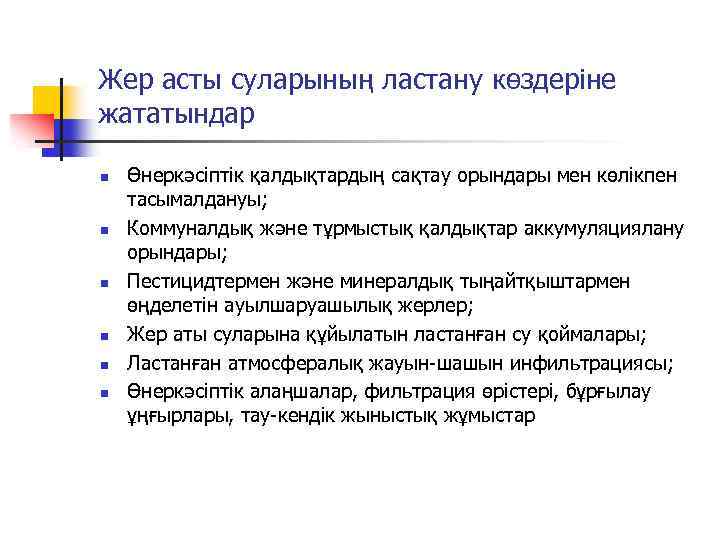 Жер асты суларының ластану көздеріне жататындар

- Өнеркәсіптік қалдықтардың сақтау орындары мен көлікпен тасымалдануы;
- Коммуналдық және тұрмыстық қалдықтар аккумуляциялану орындары;
- Пестицидтермен және минералдық тыңайтқыштармен өңделетін ауылшаруашылық жерлер;
- Жер аты суларына құйылатын ластанған су қоймалары;
- Ластанған атмосфералық жауын-шашын инфильтрациясы;
- Өнеркәсіптік алаңшалар, фильтрация өрістері, бұрғылау ұңғырлары, тау-кендік жыныстық жұмыстар